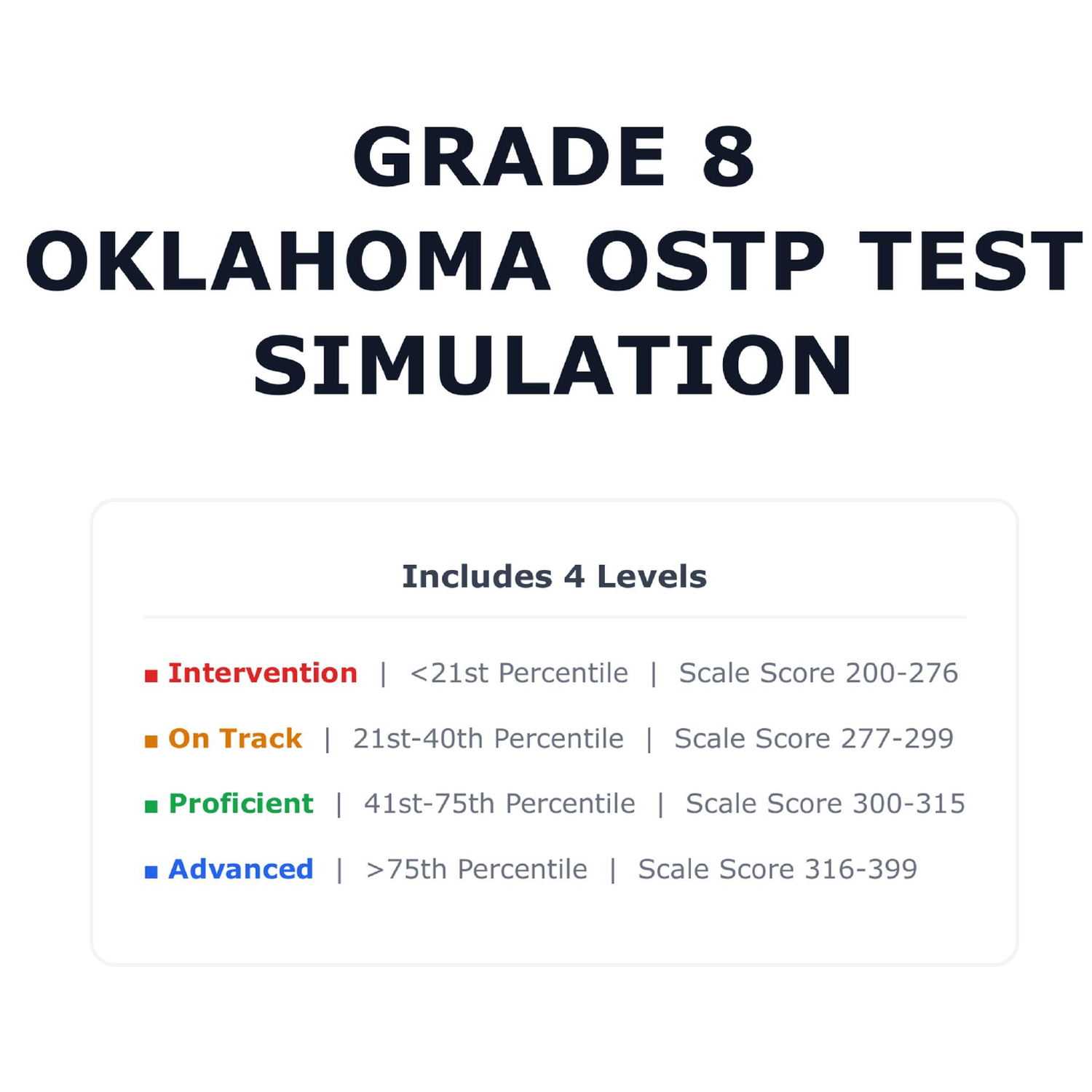 GRADE 8
OKLAHOMA OSTP TEST SIMULATION

Includes 4 Levels

■ Intervention | <21st Percentile | Scale Score 200-276

■ On Track | 21st-40th Percentile | Scale Score 277-299

■ Proficient | 41st-75th Percentile | Scale Score 300-315

■ Advanced | >75th Percentile | Scale Score 316-399